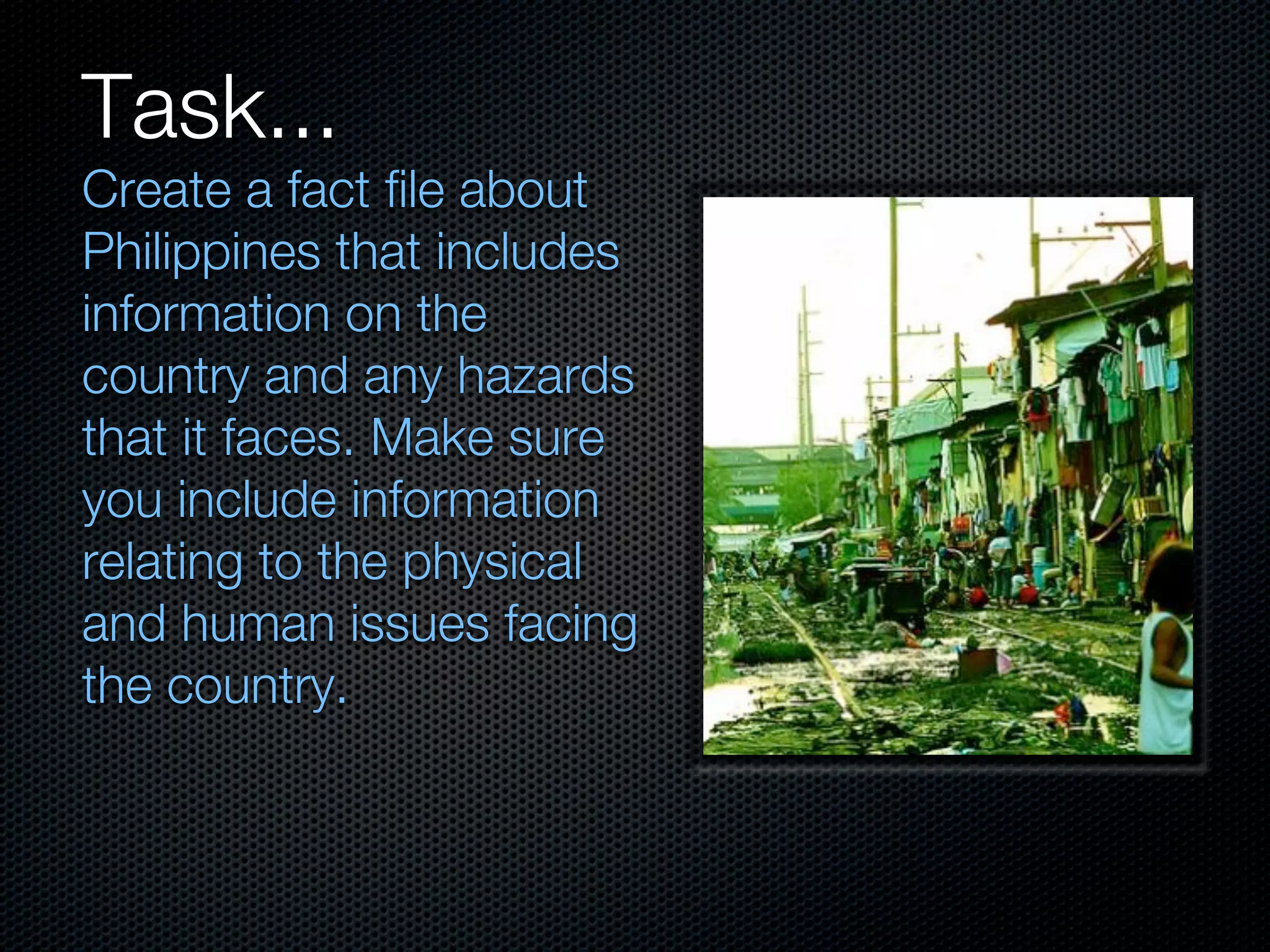 Task...

Create a fact file about Philippines that includes information on the country and any hazards that it faces. Make sure you include information relating to the physical and human issues facing the country.